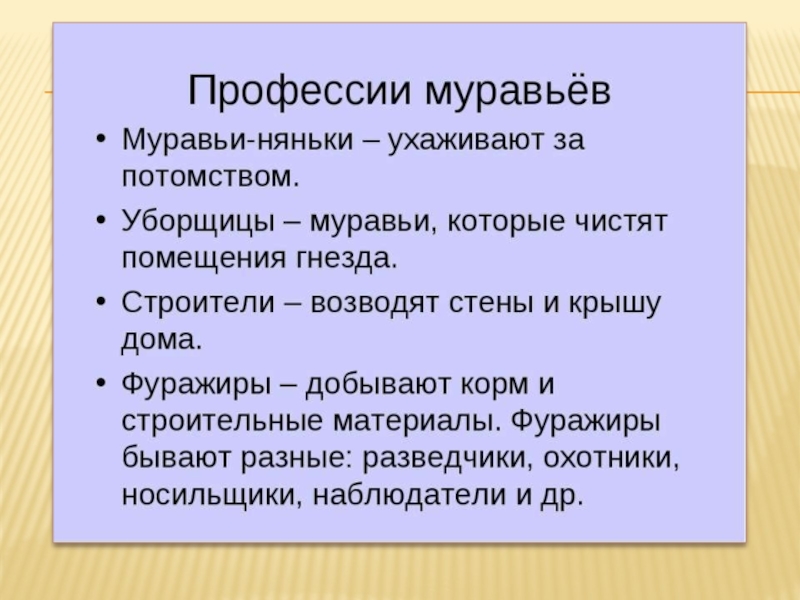 Профессии муравьёв

• Муравьи-няньки – ухаживают за потомством.

• Уборщицы – муравьи, которые чистят помещения гнезда.

• Строители – возводят стены и крышу дома.

• Фуражиры – добывают корм и строительные материалы. Фуражиры бывают разные: разведчики, охотники, носильщики, наблюдатели и др.